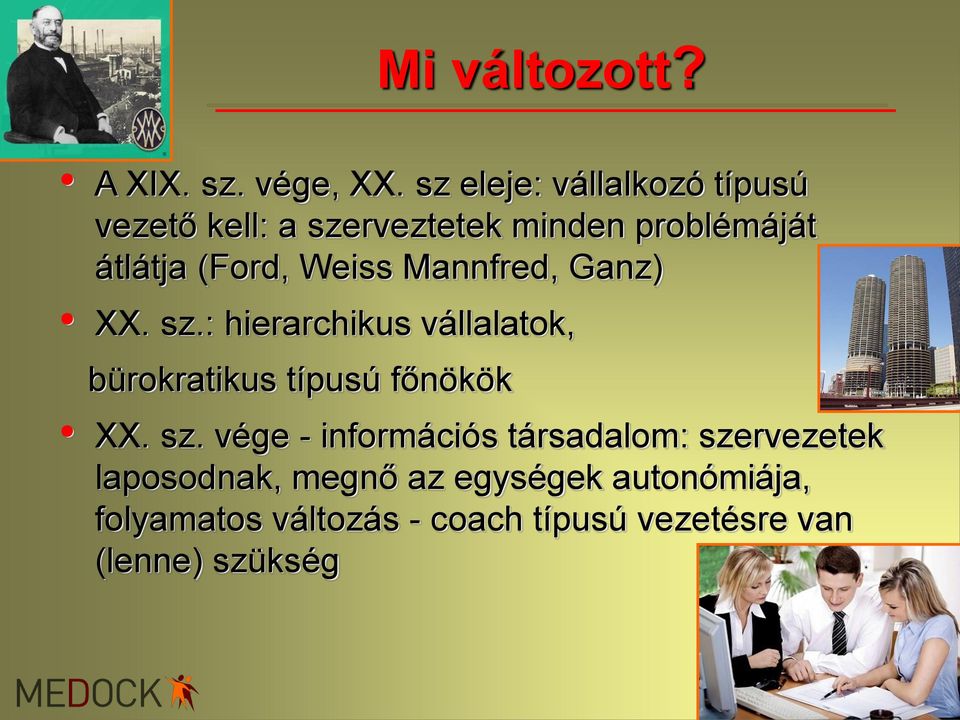 Mi változott?

• A XIX. sz. vége, XX. sz eleje: vállalkozó típusú vezető kell: a szerveztetek minden problémáját átlátja (Ford, Weiss Mannfred, Ganz)

• XX. sz.: hierarchikus vállalatok,

bürokratikus típusú főnökök

• XX. sz. vége - információs társadalom: szervezetek laposodnak, megnő az egységek autonómiája, folyamatos változás - coach típusú vezetésre van (lenne) szükség

MEDOCK